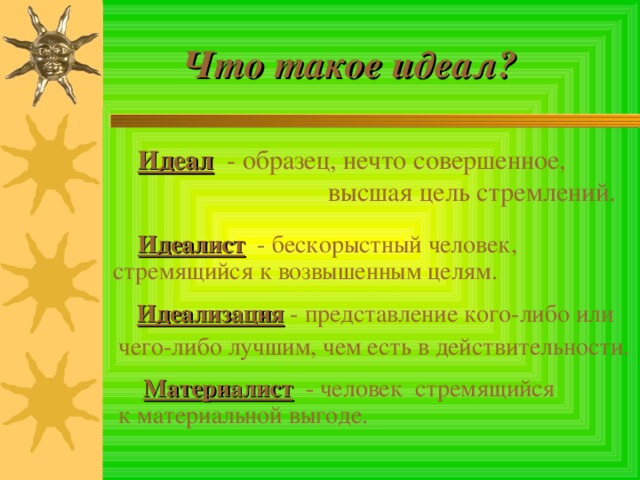 Что такое идеал?

Идеал - образец, нечто совершенное, высшая цель стремлений.

Идеалист - бескорыстный человек, стремящийся к возвышенным целям.

Идеализация - представление кого-либо или чего-либо лучшим, чем есть в действительности.

Материалист - человек стремящийся к материальной выгоде.